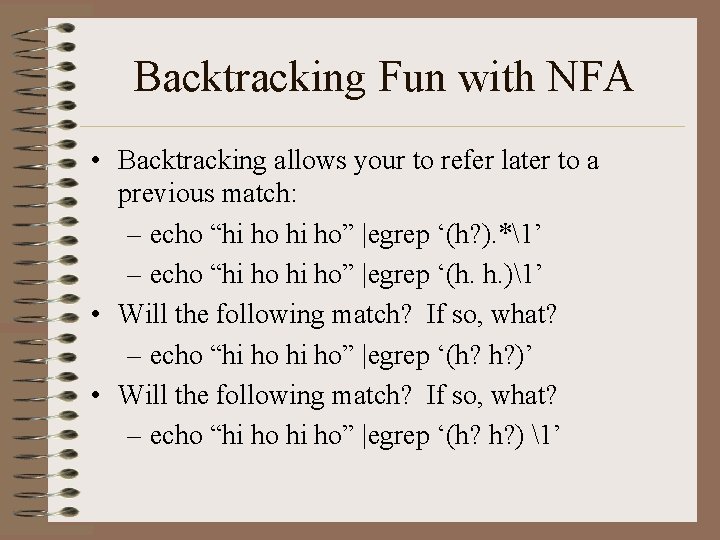 Backtracking Fun with NFA

• Backtracking allows your to refer later to a previous match:

– echo “hi ho hi ho” |egrep ‘(h?).*\1’

– echo “hi ho hi ho” |egrep ‘(h. h.)\1’

• Will the following match? If so, what?

– echo “hi ho hi ho” |egrep ‘(h? h?)’

• Will the following match? If so, what?

– echo “hi ho hi ho” |egrep ‘(h? h?) \1’